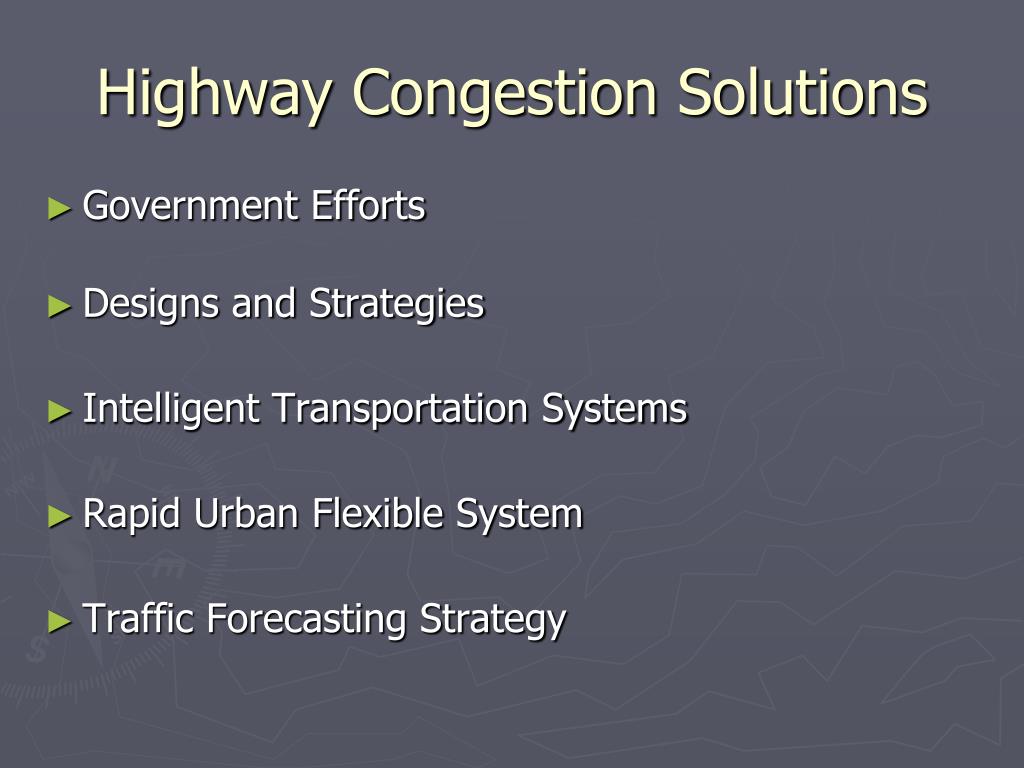 Highway Congestion Solutions

► Government Efforts

► Designs and Strategies

► Intelligent Transportation Systems

► Rapid Urban Flexible System

► Traffic Forecasting Strategy